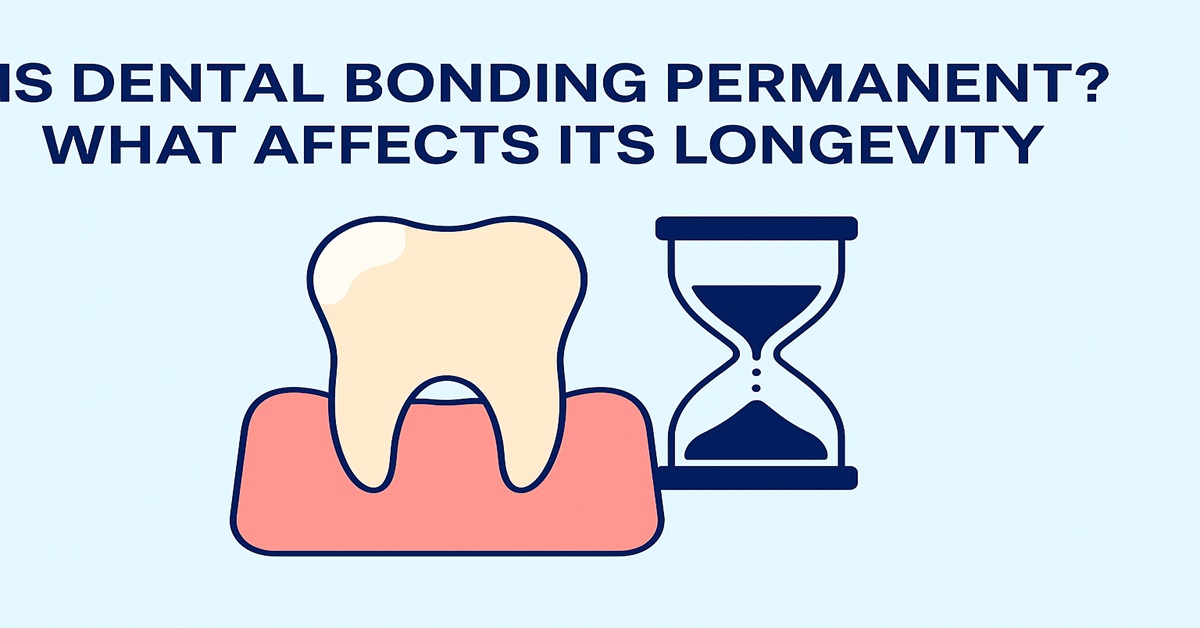 IS DENTAL BONDING PERMANENT?
WHAT AFFECTS ITS LONGEVITY